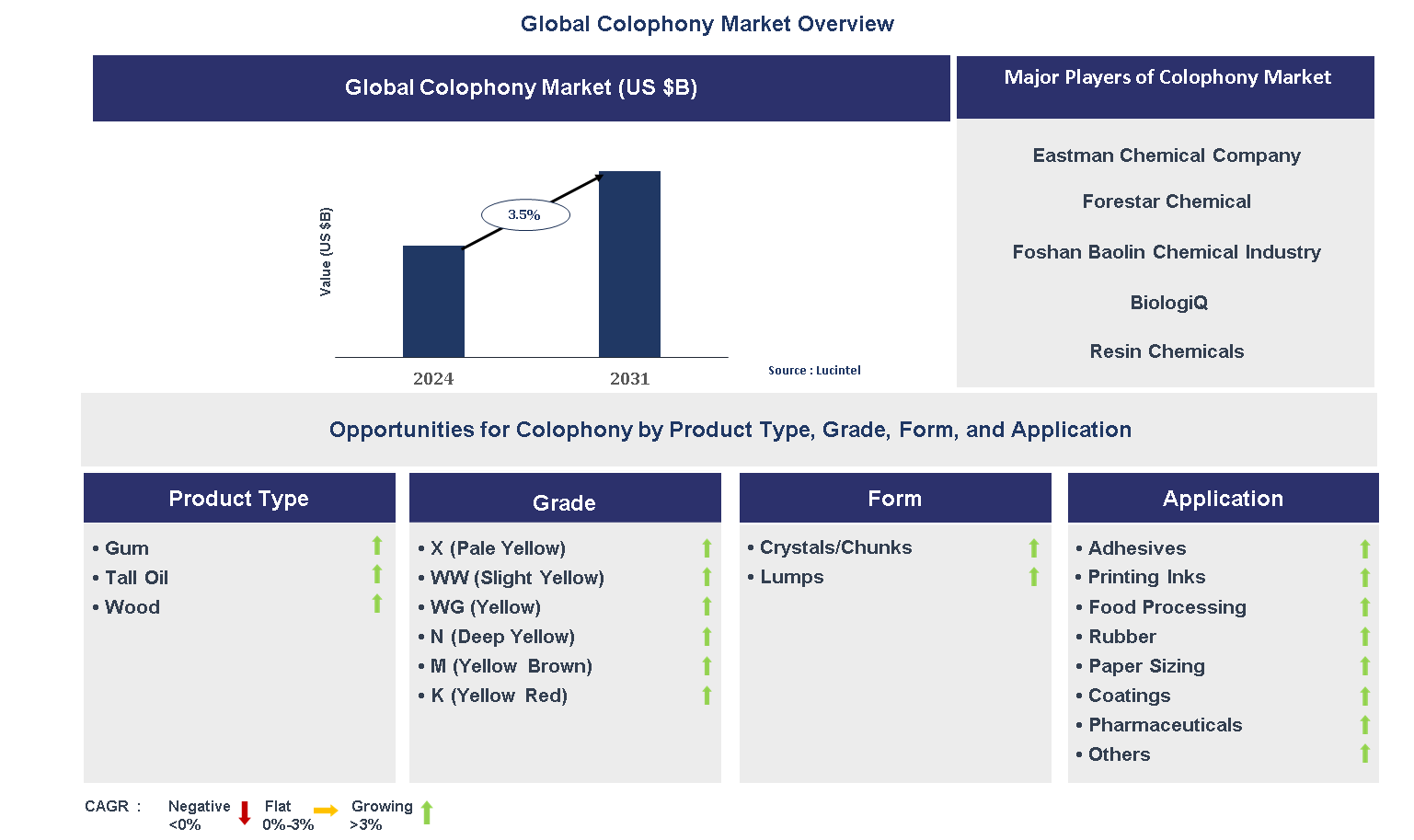 Global Colophony Market Overview

Global Colophony Market (US $B)

Value (US $B)

3.5%

2024

2031

Source : Lucintel

Major Players of Colophony Market

Eastman Chemical Company

Forestar Chemical

Foshan Baolin Chemical Industry

BiologiQ

Resin Chemicals

Opportunities for Colophony by Product Type, Grade, Form, and Application

Product Type

• Gum
• Tall Oil
• Wood

Grade

• X (Pale Yellow)
• WW (Slight Yellow)
• WG (Yellow)
• N (Deep Yellow)
• M (Yellow Brown)
• K (Yellow Red)

Form

• Crystals/Chunks
• Lumps

Application

• Adhesives
• Printing Inks
• Food Processing
• Rubber
• Paper Sizing
• Coatings
• Pharmaceuticals
• Others

CAGR : Negative <0% Flat 0%-3% Growing >3%